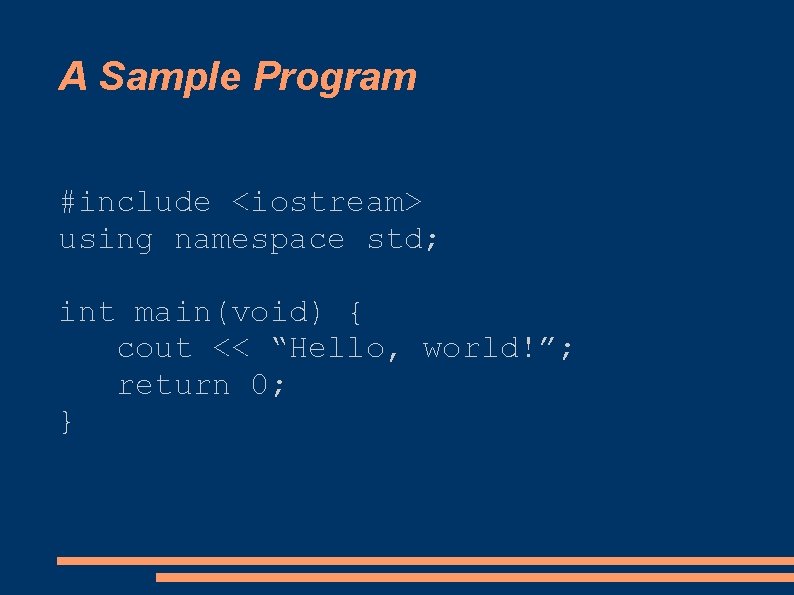 A Sample Program

#include <iostream>
using namespace std;

int main(void) {
   cout << “Hello, world!”;
   return 0;
}